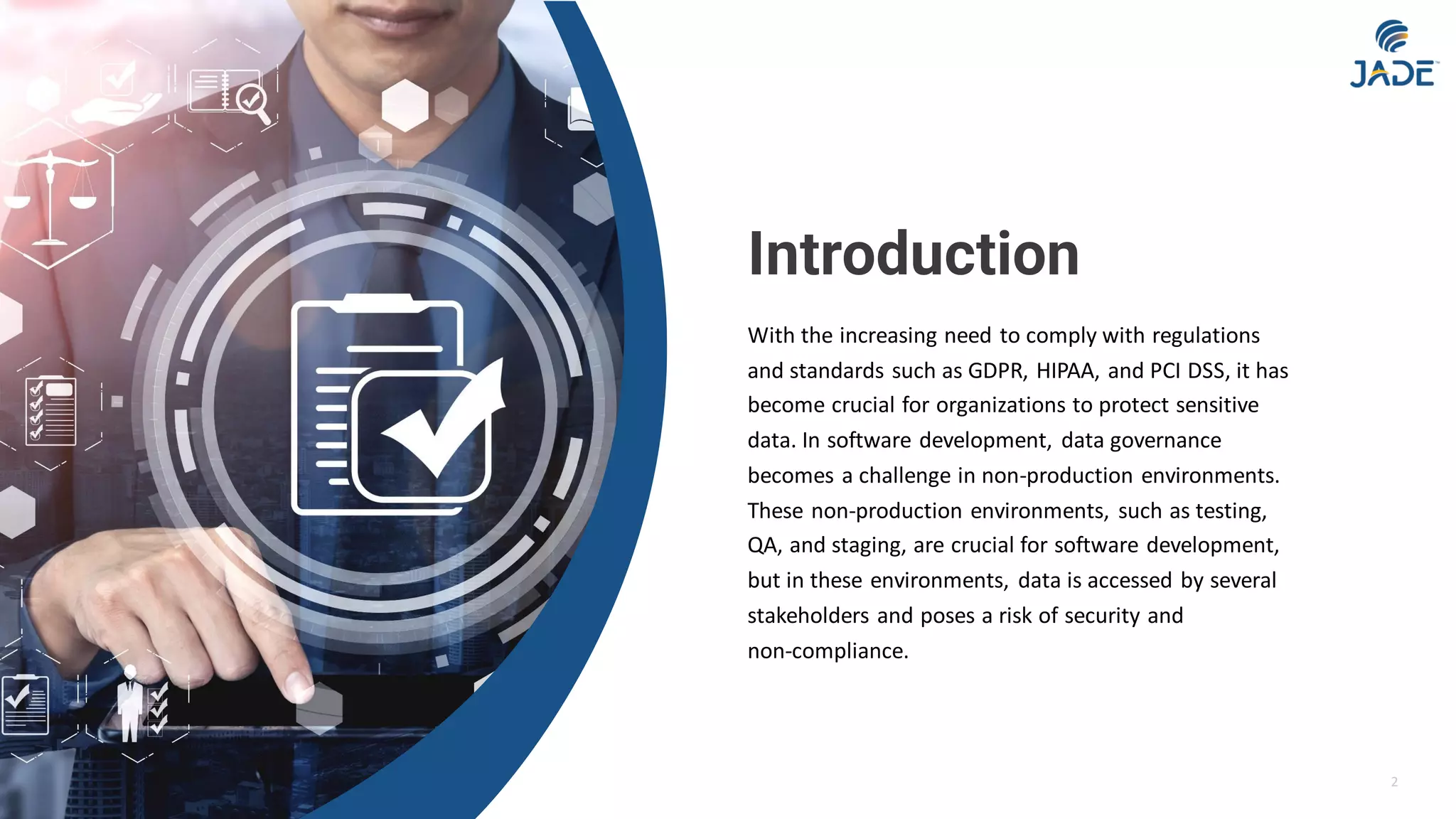 JADE

Introduction

With the increasing need to comply with regulations and standards such as GDPR, HIPAA, and PCI DSS, it has become crucial for organizations to protect sensitive data. In software development, data governance becomes a challenge in non-production environments. These non-production environments, such as testing, QA, and staging, are crucial for software development, but in these environments, data is accessed by several stakeholders and poses a risk of security and non-compliance.

2